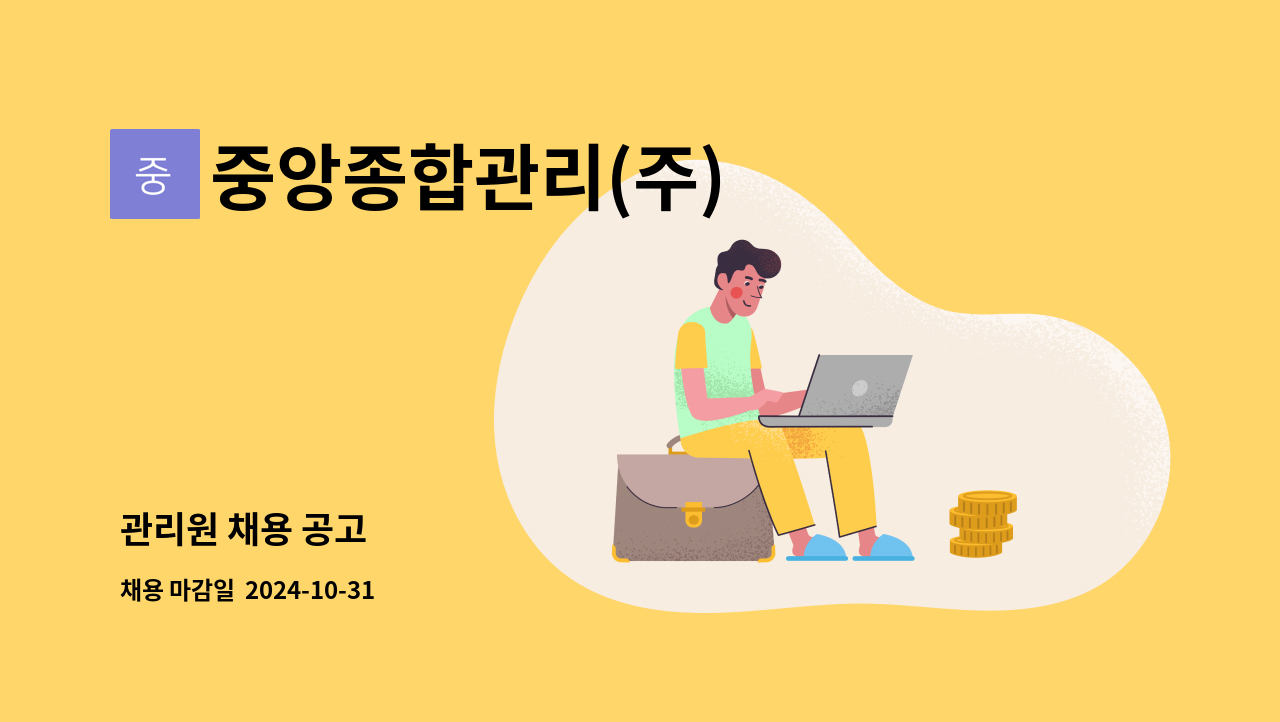 중

중앙종합관리(주)

관리원 채용 공고

채용 마감일 2024-10-31